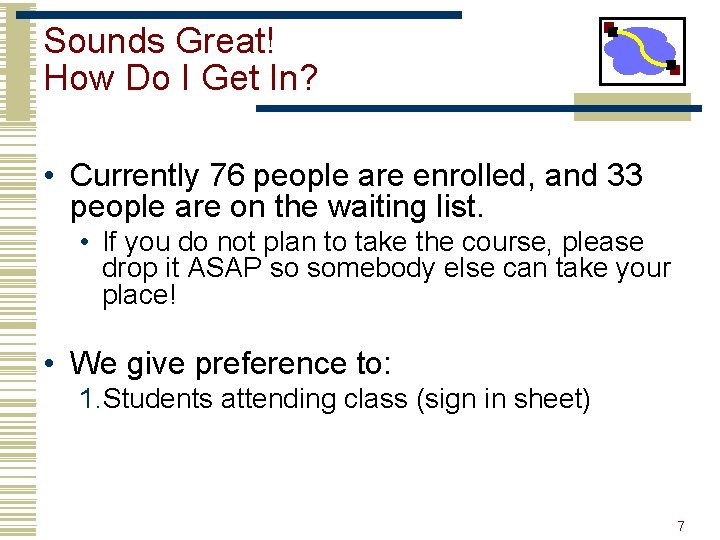 Sounds Great!
How Do I Get In?

• Currently 76 people are enrolled, and 33 people are on the waiting list.

• If you do not plan to take the course, please drop it ASAP so somebody else can take your place!

• We give preference to:

1. Students attending class (sign in sheet)

7